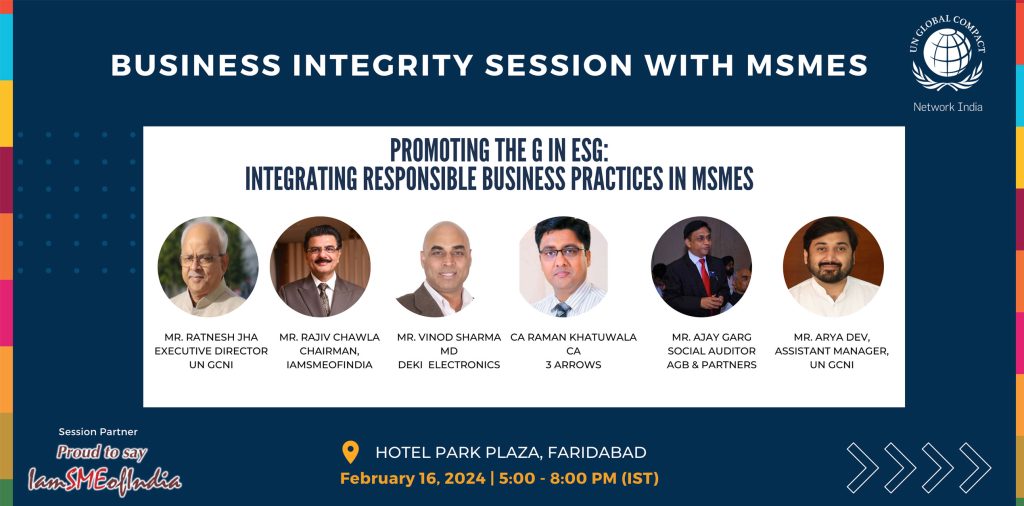 BUSINESS INTEGRITY SESSION WITH MSMES

UN GLOBAL COMPACT
Network India

PROMOTING THE G IN ESG:
INTEGRATING RESPONSIBLE BUSINESS PRACTICES IN MSMES

MR. RATNESH JHA
EXECUTIVE DIRECTOR
UN GCNI

MR. RAJIV CHAWLA
CHAIRMAN,
IAMSMEOFINDIA

MR. VINOD SHARMA
MD
DEKI ELECTRONICS

CA RAMAN KHATUWALA
CA
3 ARROWS

MR. AJAY GARG
SOCIAL AUDITOR
AGB & PARTNERS

MR. ARYA DEV,
ASSISTANT MANAGER,
UN GCNI

Session Partner
Proud to say
IamSMEofIndia

HOTEL PARK PLAZA, FARIDABAD
February 16, 2024 | 5:00 - 8:00 PM (IST)